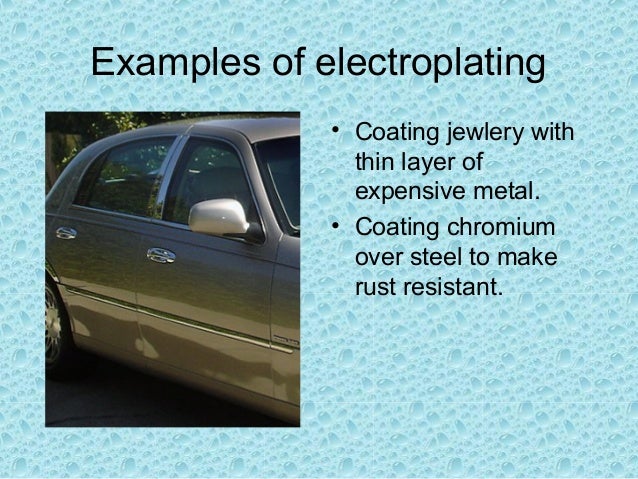 Examples of electroplating

• Coating jewlery with thin layer of expensive metal.
• Coating chromium over steel to make rust resistant.